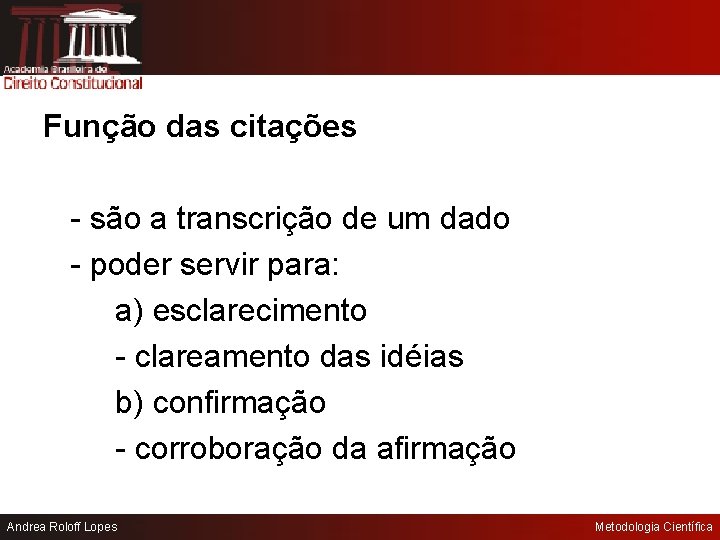 Academia Brasileira de
Direito Constitucional

Função das citações

- são a transcrição de um dado
- poder servir para:
a) esclarecimento
- clareamento das idéias
b) confirmação
- corroboração da afirmação

Andrea Roloff Lopes

Metodologia Científica